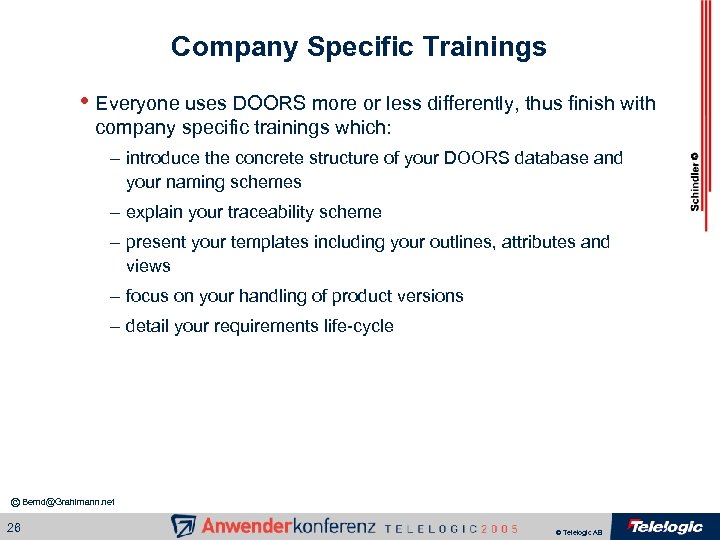 Company Specific Trainings

• Everyone uses DOORS more or less differently, thus finish with company specific trainings which:

– introduce the concrete structure of your DOORS database and your naming schemes

– explain your traceability scheme

– present your templates including your outlines, attributes and views

– focus on your handling of product versions

– detail your requirements life-cycle

Schindler

© Bernd@Grahlmann.net

26

Anwenderkonferenz TELELOGIC 2005

© Telelogic AB

Telelogic